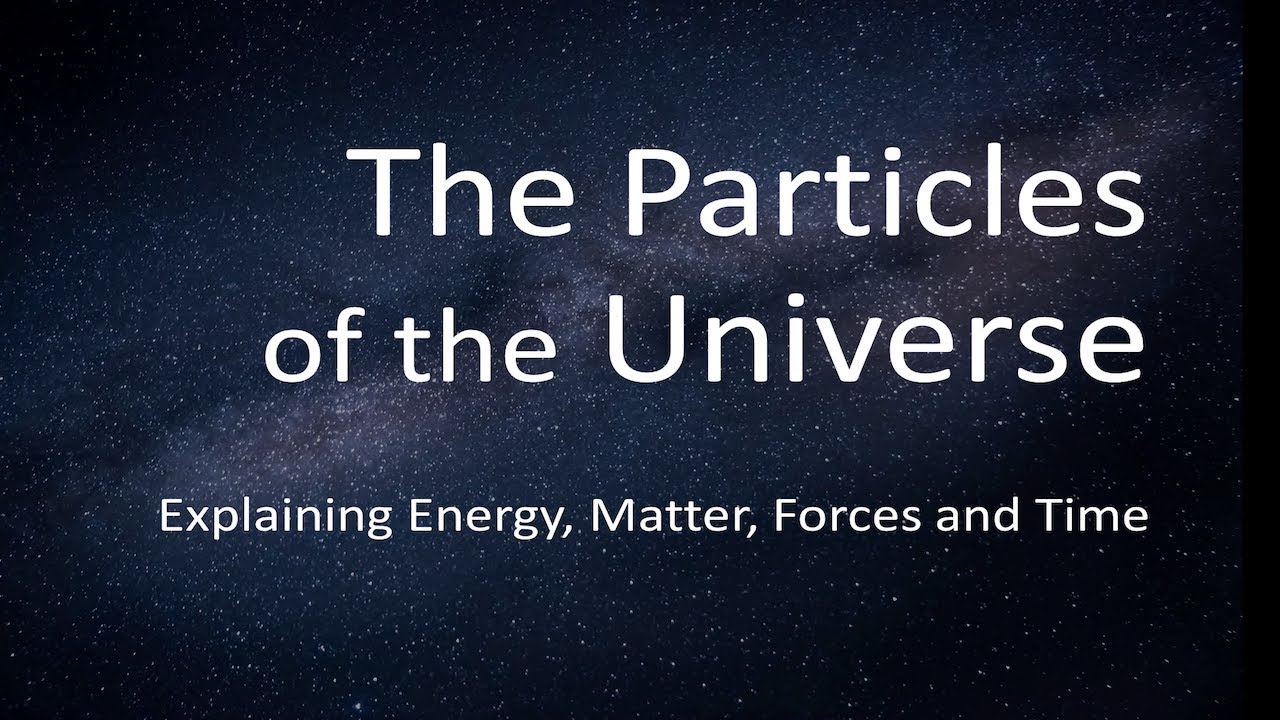 The Particles of the Universe

Explaining Energy, Matter, Forces and Time